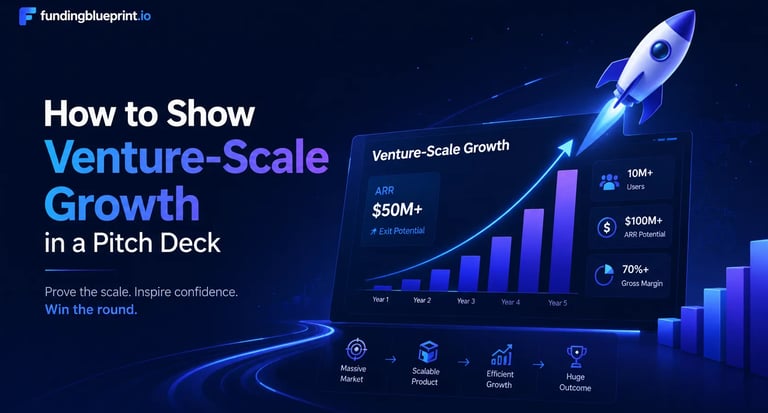 fundingblueprint.io

How to Show
Venture-Scale
Growth
in a Pitch Deck

Prove the scale. Inspire confidence.
Win the round.

Venture-Scale Growth

ARR
$50M+
Exit Potential

Year 1
Year 2
Year 3
Year 4
Year 5

10M+
Users

$100M+
ARR Potential

70%+
Gross Margin

Massive Market → Scalable Product → Efficient Growth → Huge Outcome